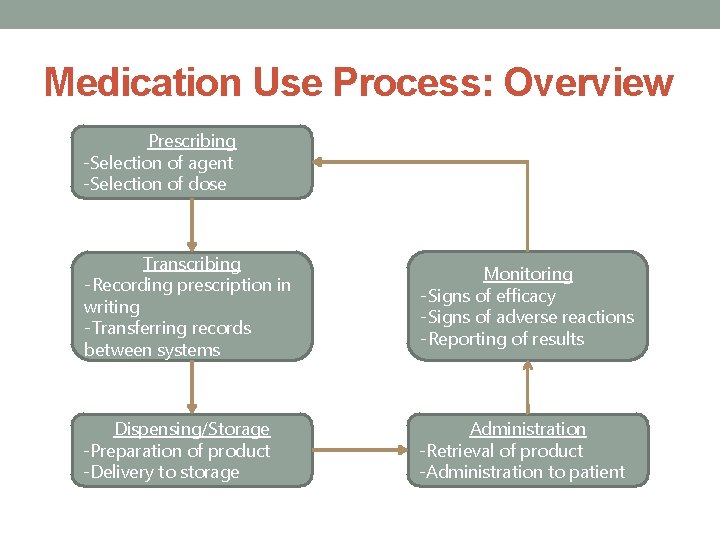 Medication Use Process: Overview

Prescribing
-Selection of agent
-Selection of dose

Transcribing
-Recording prescription in writing
-Transferring records between systems

Dispensing/Storage
-Preparation of product
-Delivery to storage

Administration
-Retrieval of product
-Administration to patient

Monitoring
-Signs of efficacy
-Signs of adverse reactions
-Reporting of results